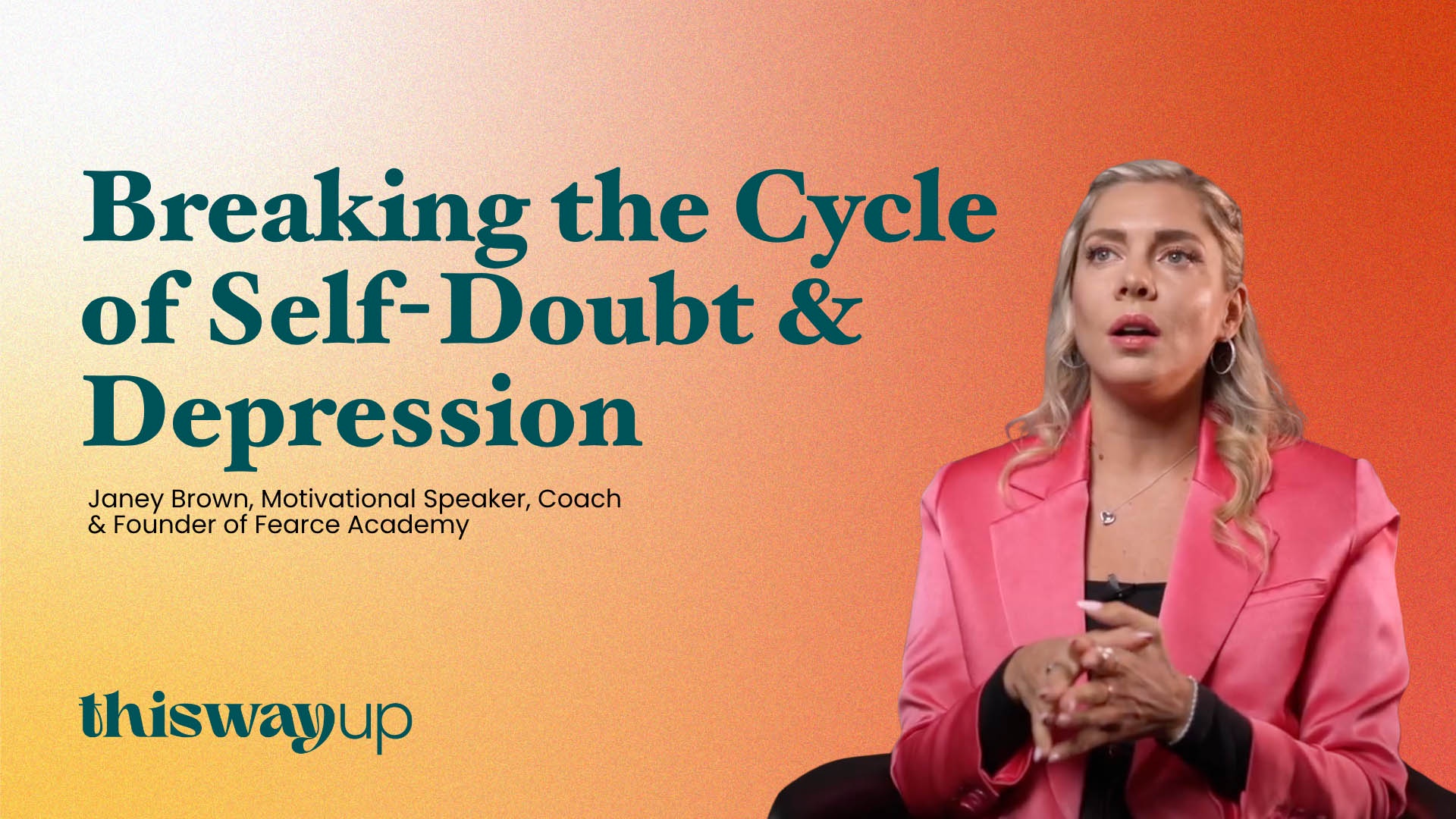 Breaking the Cycle of Self-Doubt & Depression

Janey Brown, Motivational Speaker, Coach & Founder of Fearce Academy

thiswayup